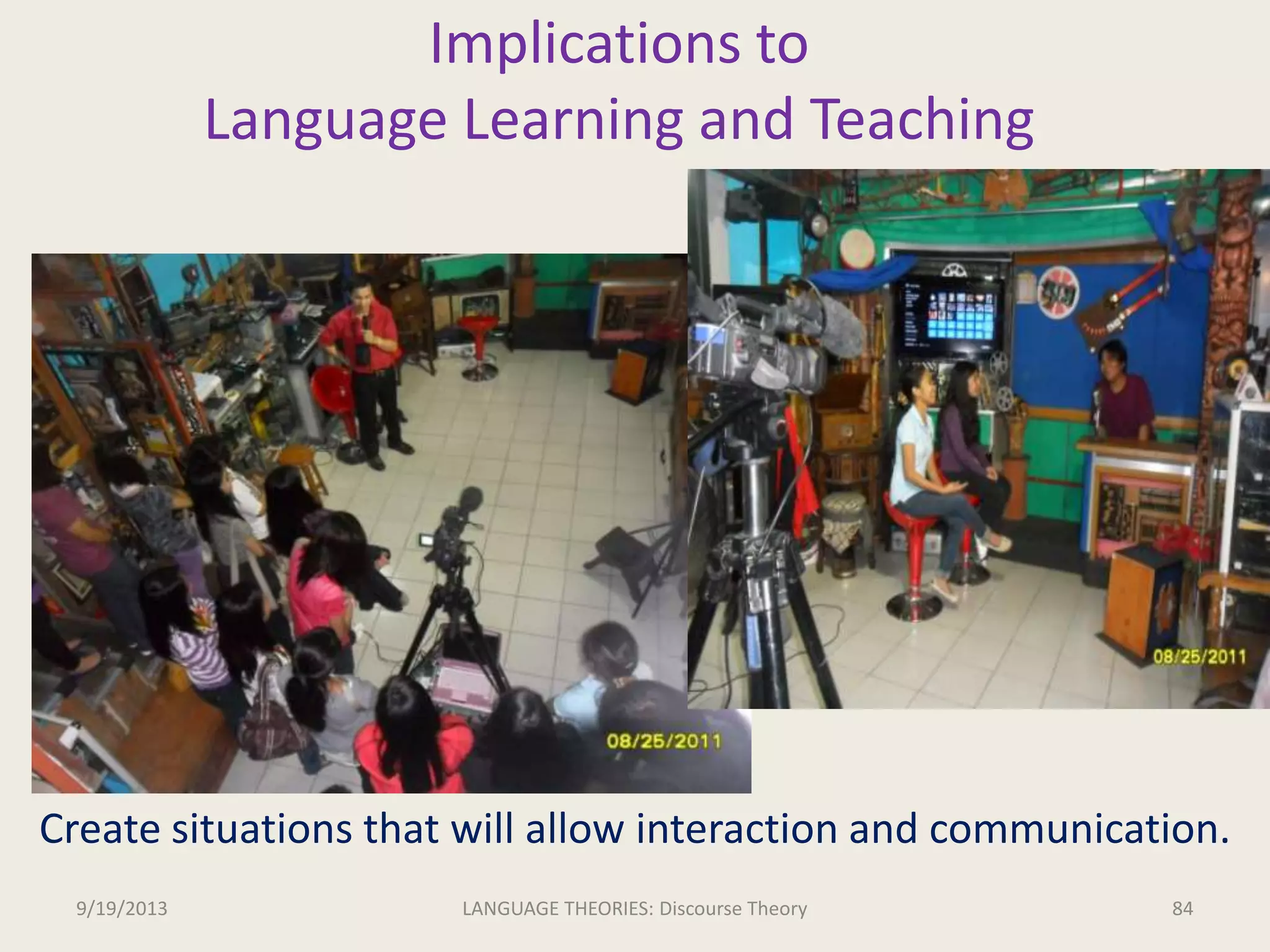 Implications to
Language Learning and Teaching

08/25/2011

08/25/2011

Create situations that will allow interaction and communication.

9/19/2013 LANGUAGE THEORIES: Discourse Theory 84